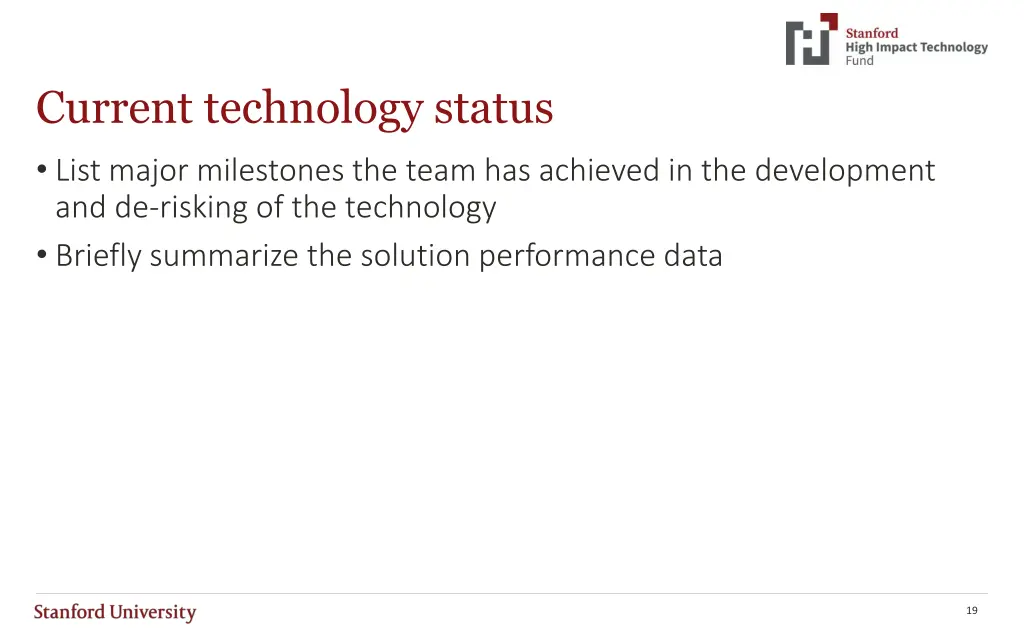 Stanford
High Impact Technology
Fund

Current technology status

• List major milestones the team has achieved in the development and de-risking of the technology
• Briefly summarize the solution performance data

Stanford University

19